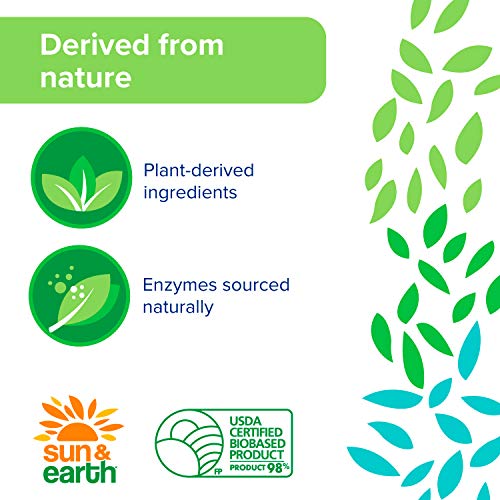 Derived from nature

Plant-derived ingredients

Enzymes sourced naturally

sun & earth

USDA CERTIFIED BIOBASED PRODUCT
FP PRODUCT 98%